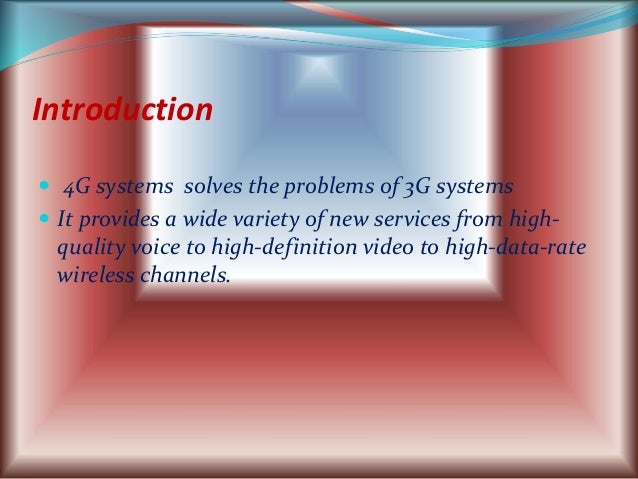 Introduction

- 4G systems solves the problems of 3G systems
- It provides a wide variety of new services from high-quality voice to high-definition video to high-data-rate wireless channels.